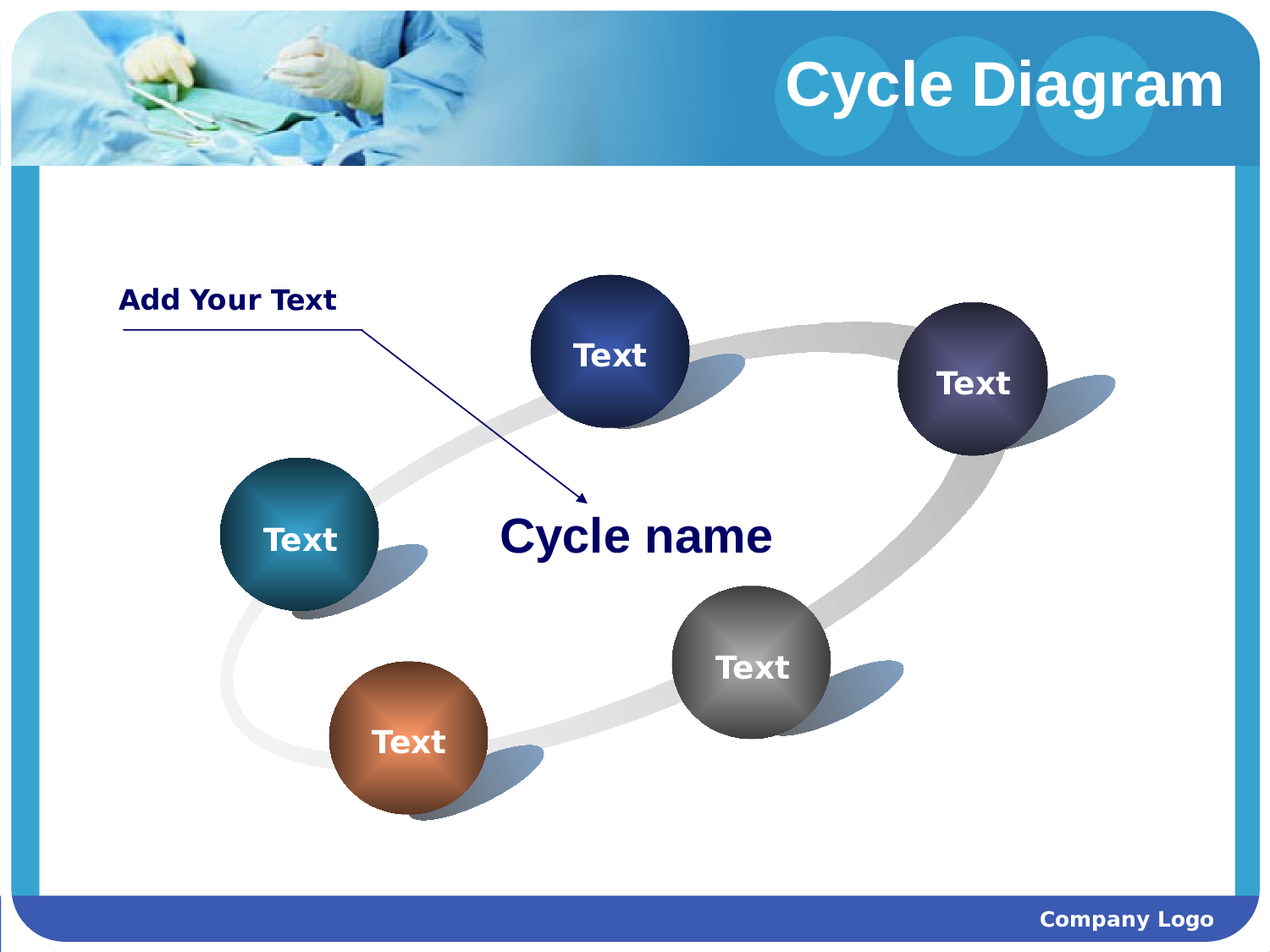 Cycle Diagram

Add Your Text

Text

Text

Text

Cycle name

Text

Text

Company Logo